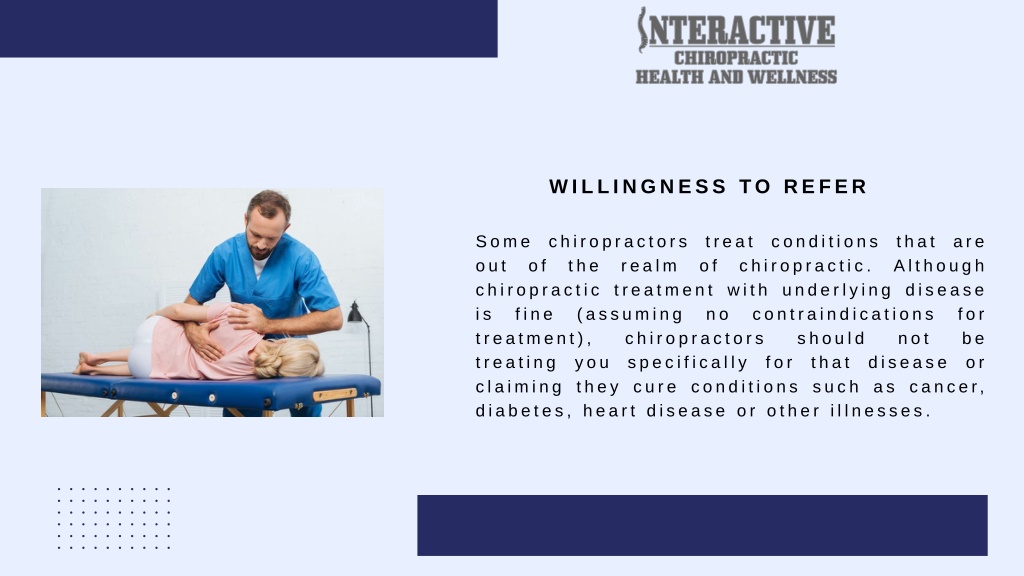 INTERACTIVE
CHIROPRACTIC
HEALTH AND WELLNESS

WILLINGNESS TO REFER

Some chiropractors treat conditions that are out of the realm of chiropractic. Although chiropractic treatment with underlying disease is fine (assuming no contraindications for treatment), chiropractors should not be treating you specifically for that disease or claiming they cure conditions such as cancer, diabetes, heart disease or other illnesses.